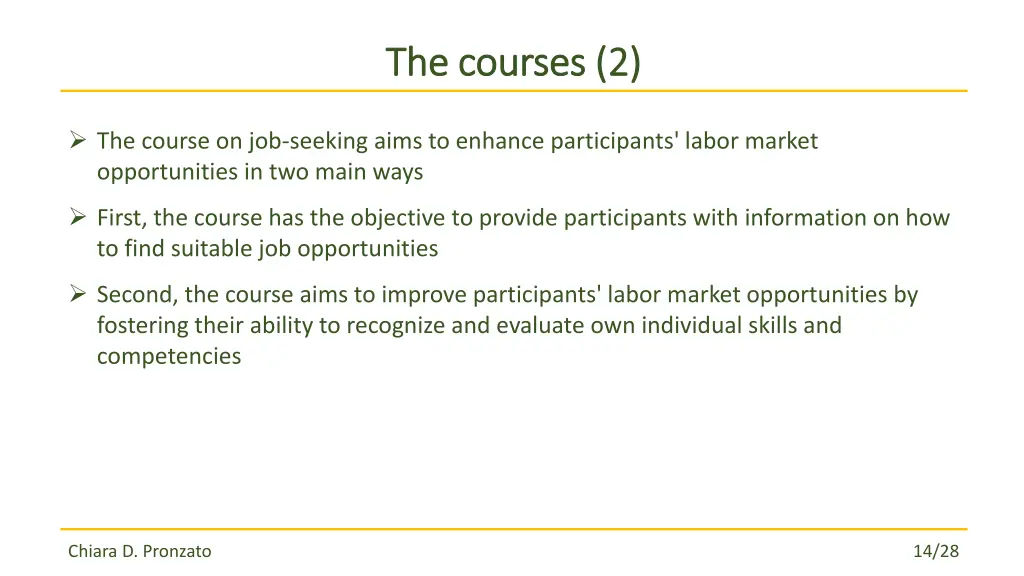 The courses (2)

➢ The course on job-seeking aims to enhance participants' labor market opportunities in two main ways

➢ First, the course has the objective to provide participants with information on how to find suitable job opportunities

➢ Second, the course aims to improve participants' labor market opportunities by fostering their ability to recognize and evaluate own individual skills and competencies

Chiara D. Pronzato

14/28